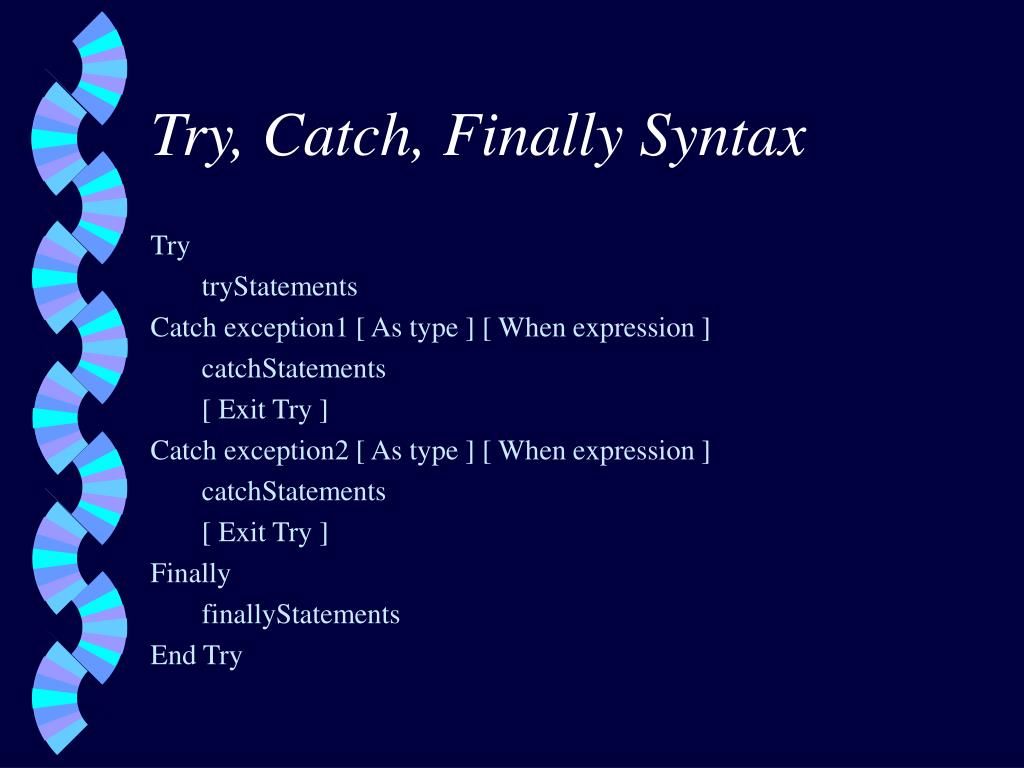 Try, Catch, Finally Syntax

Try
tryStatements
Catch exception1 [ As type ] [ When expression ]
catchStatements
[ Exit Try ]
Catch exception2 [ As type ] [ When expression ]
catchStatements
[ Exit Try ]
Finally
finallyStatements
End Try